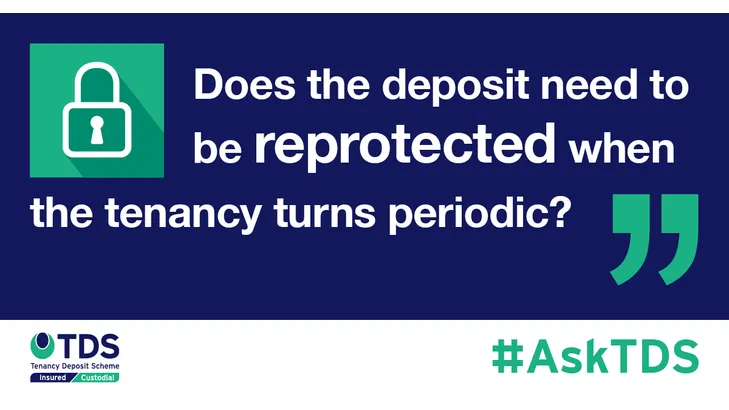 Does the deposit need to be reprotected when the tenancy turns periodic?

TDS
Tenancy Deposit Scheme
Insured Custodial

#AskTDS